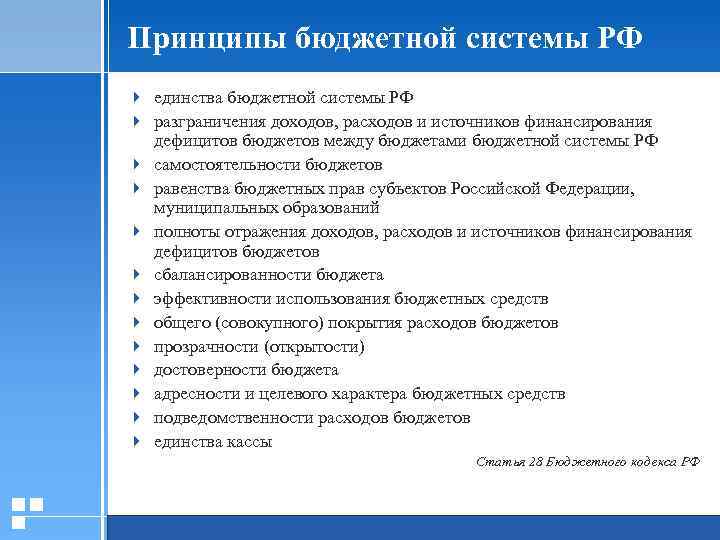 Принципы бюджетной системы РФ

единства бюджетной системы РФ

разграничения доходов, расходов и источников финансирования дефицитов бюджетов между бюджетами бюджетной системы РФ

самостоятельности бюджетов

равенства бюджетных прав субъектов Российской Федерации, муниципальных образований

полноты отражения доходов, расходов и источников финансирования дефицитов бюджетов

сбалансированности бюджета

эффективности использования бюджетных средств

общего (совокупного) покрытия расходов бюджетов

прозрачности (открытости)

достоверности бюджета

адресности и целевого характера бюджетных средств

подведомственности расходов бюджетов

единства кассы

Статья 28 Бюджетного кодекса РФ